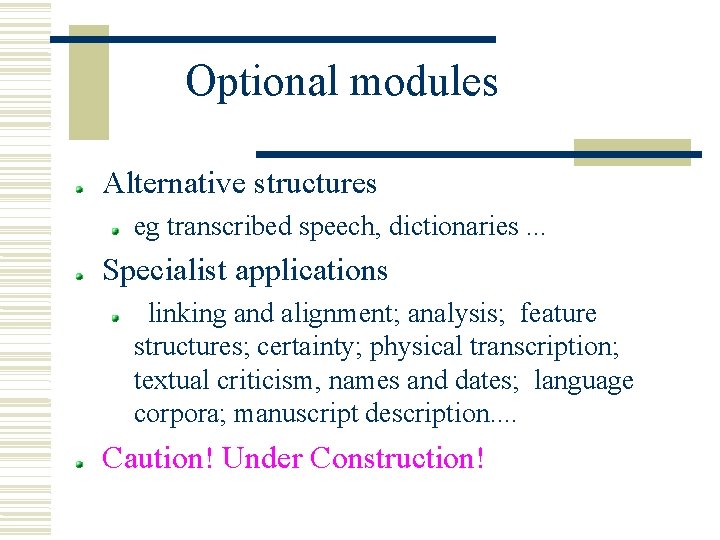 Optional modules

Alternative structures

eg transcribed speech, dictionaries ...

Specialist applications

linking and alignment; analysis; feature structures; certainty; physical transcription; textual criticism, names and dates; language corpora; manuscript description....

Caution! Under Construction!